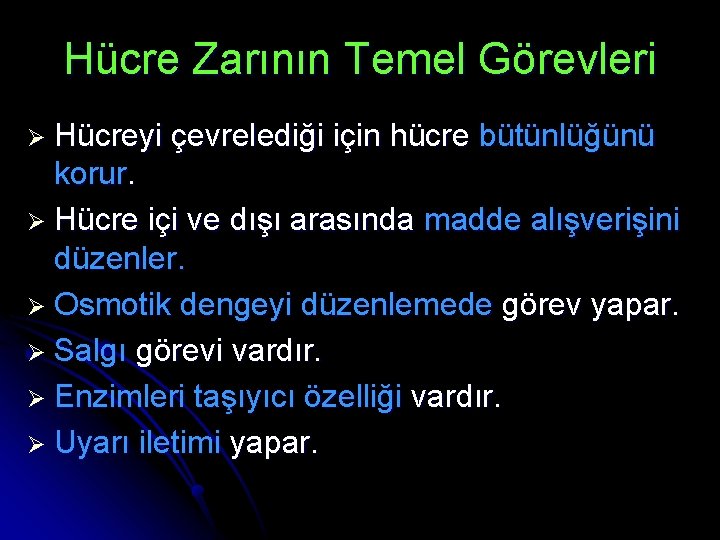 Hücre Zarının Temel Görevleri

➢ Hücreyi çevrelediği için hücre bütünlüğünü korur.
➢ Hücre içi ve dışı arasında madde alışverişini düzenler.
➢ Osmotik dengeyi düzenlemede görev yapar.
➢ Salgı görevi vardır.
➢ Enzimleri taşıyıcı özelliği vardır.
➢ Uyarı iletimi yapar.